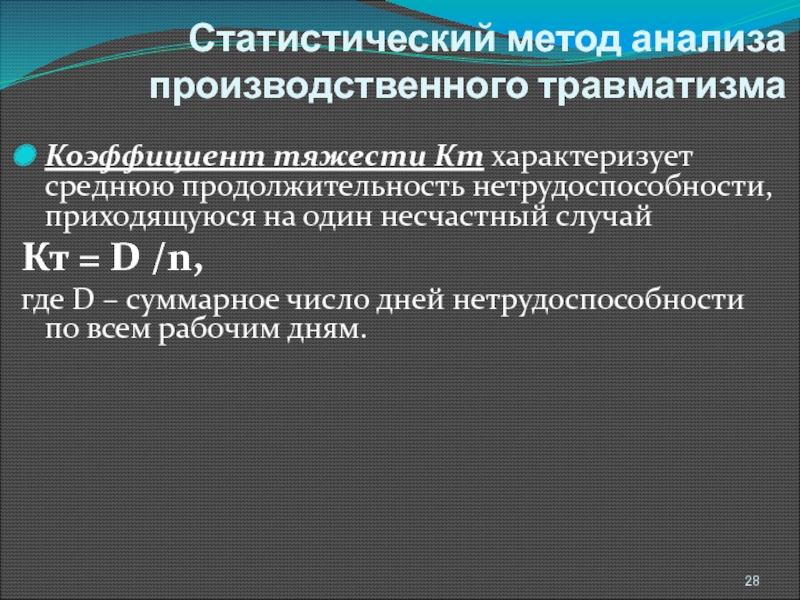 Статистический метод анализа производственного травматизма

Коэффициент тяжести Кт характеризует среднюю продолжительность нетрудоспособности, приходящуюся на один несчастный случай

Кт = D /n,

где D – суммарное число дней нетрудоспособности по всем рабочим дням.

28